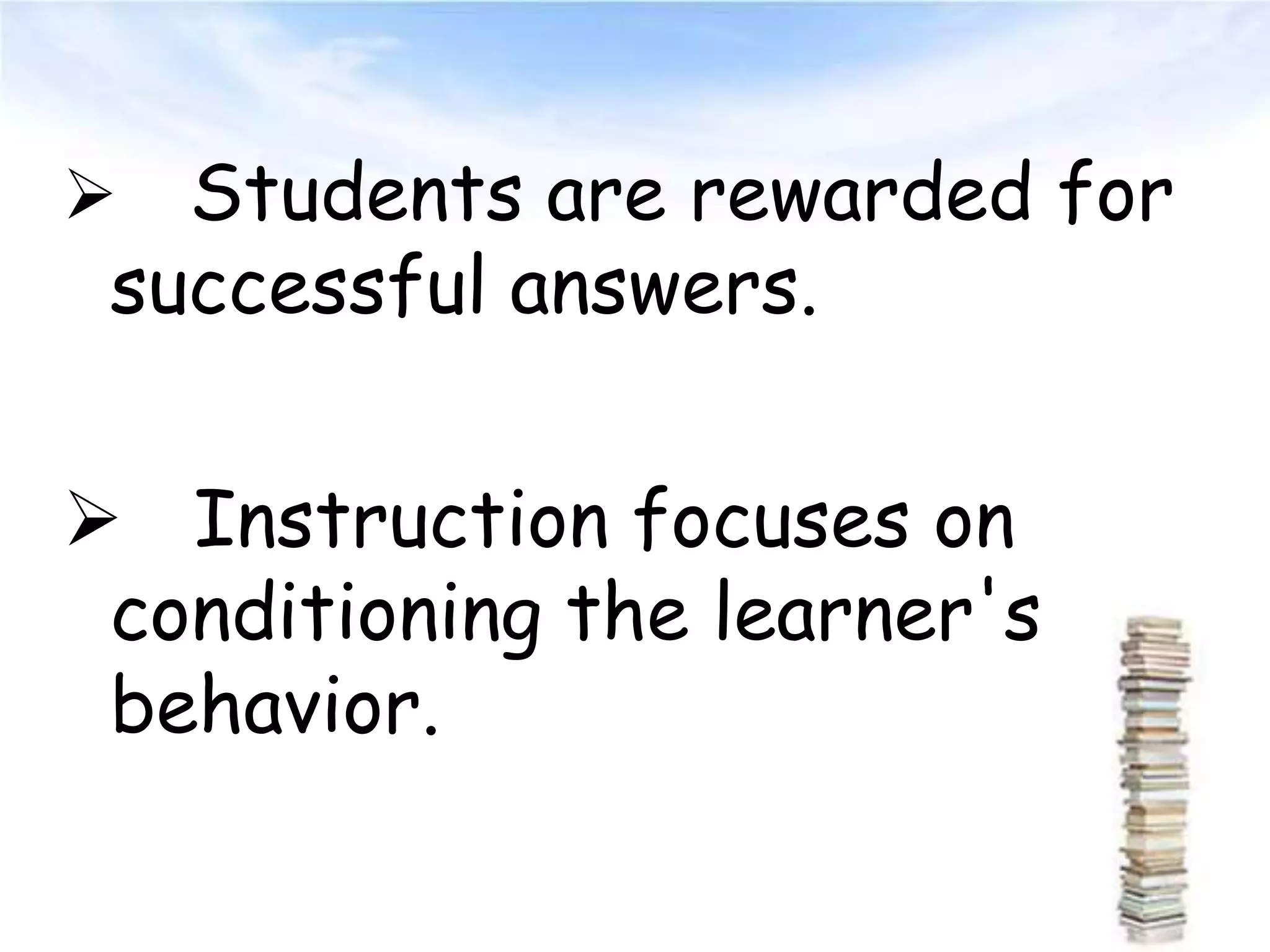 ➢ Students are rewarded for successful answers.

➢ Instruction focuses on conditioning the learner's behavior.